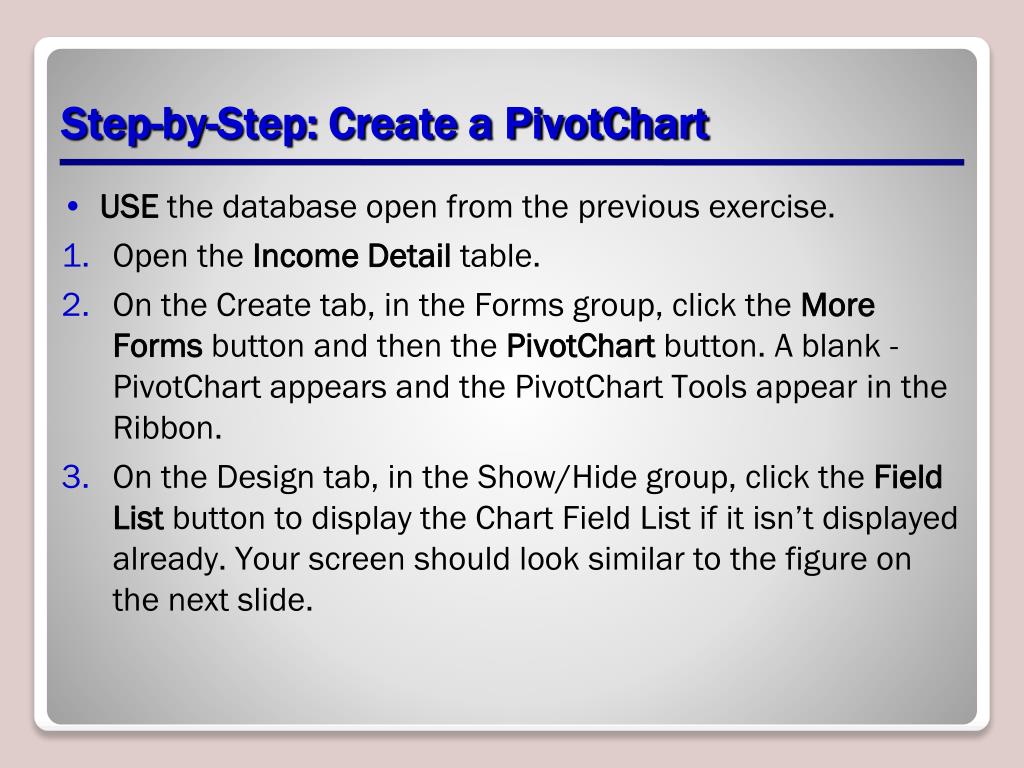 Step-by-Step: Create a PivotChart

• USE the database open from the previous exercise.

1. Open the Income Detail table.

2. On the Create tab, in the Forms group, click the More Forms button and then the PivotChart button. A blank - PivotChart appears and the PivotChart Tools appear in the Ribbon.

3. On the Design tab, in the Show/Hide group, click the Field List button to display the Chart Field List if it isn't displayed already. Your screen should look similar to the figure on the next slide.